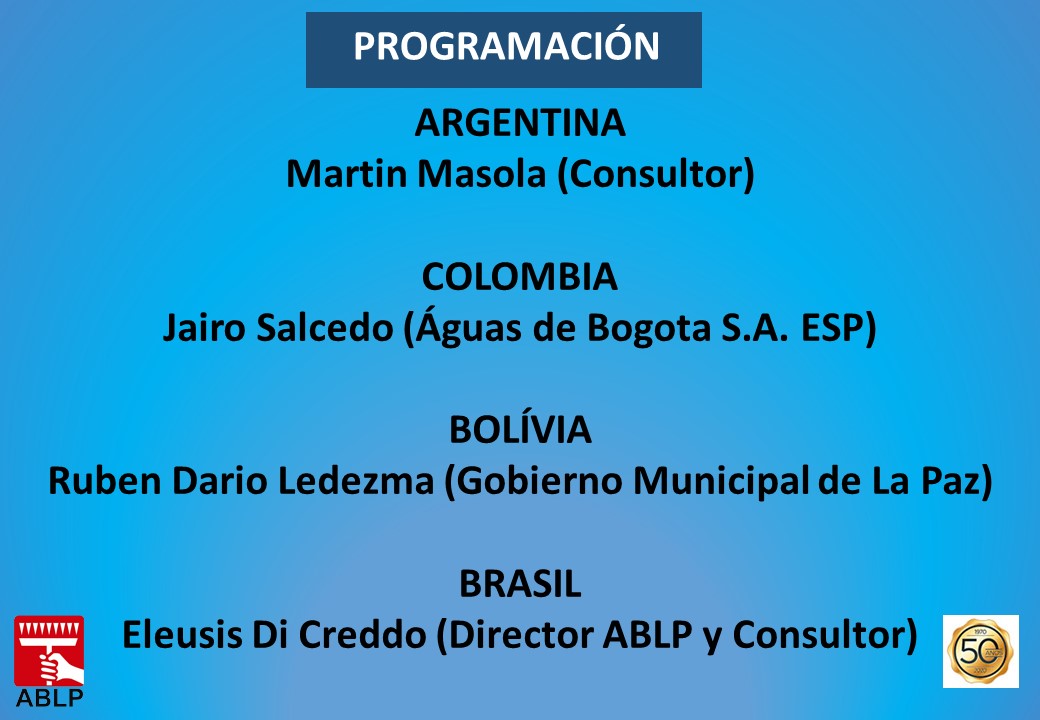 PROGRAMACIÓN

ARGENTINA
Martin Masola (Consultor)

COLOMBIA
Jairo Salcedo (Águas de Bogota S.A. ESP)

BOLÍVIA
Ruben Dario Ledezma (Gobierno Municipal de La Paz)

BRASIL
Eleusis Di Creddo (Director ABLP y Consultor)

ABLP

1970 50 ANOS 2020